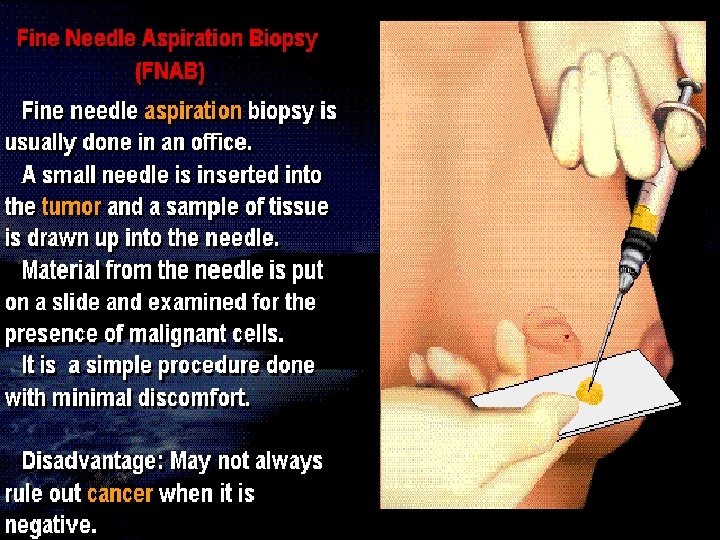 Fine Needle Aspiration Biopsy (FNAB)

Fine needle aspiration biopsy is usually done in an office.

A small needle is inserted into the tumor and a sample of tissue is drawn up into the needle.

Material from the needle is put on a slide and examined for the presence of malignant cells.

It is a simple procedure done with minimal discomfort.

Disadvantage: May not always rule out cancer when it is negative.